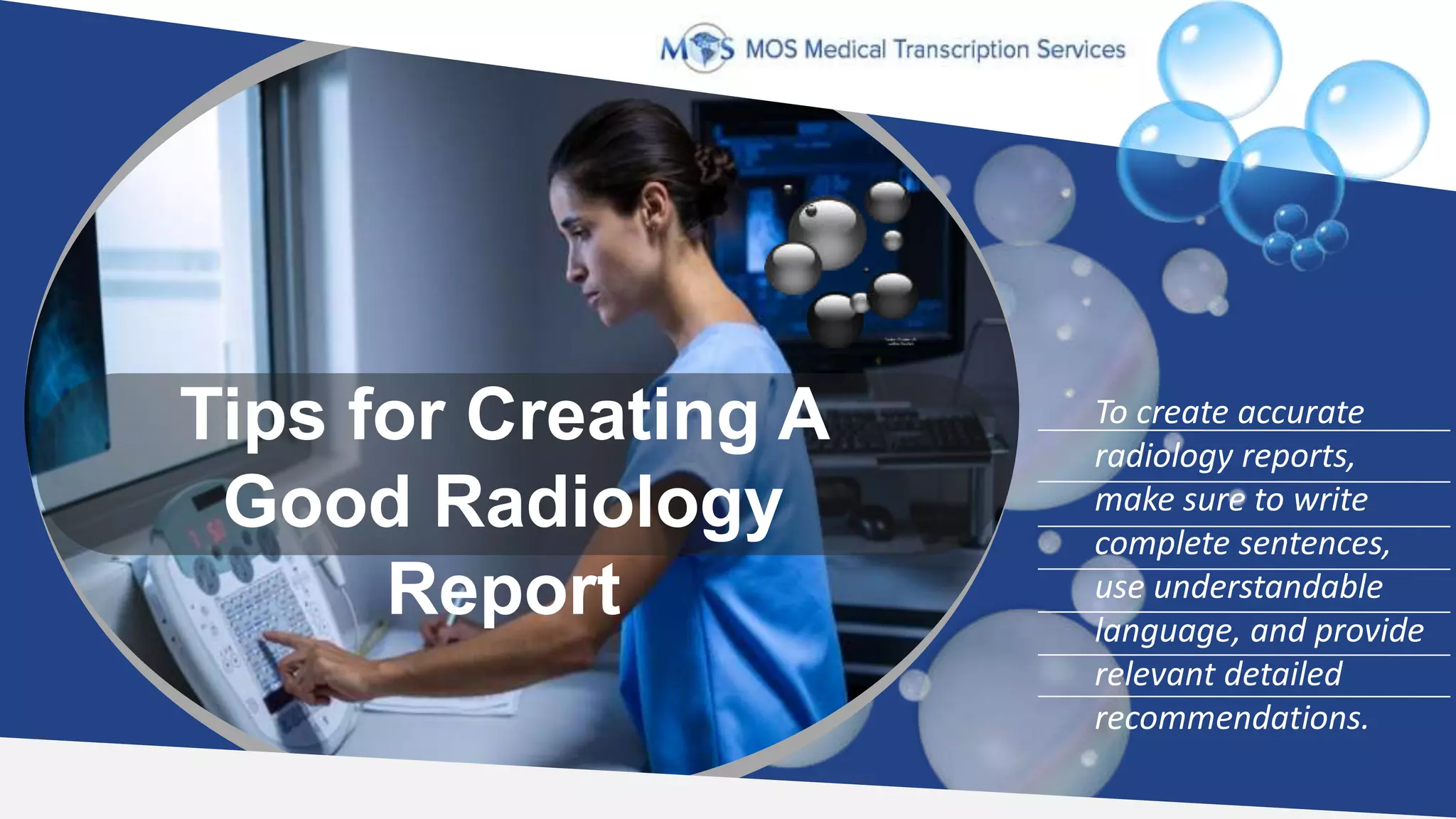 MOS MOS Medical Transcription Services

Tips for Creating A Good Radiology Report

To create accurate radiology reports, make sure to write complete sentences, use understandable language, and provide relevant detailed recommendations.